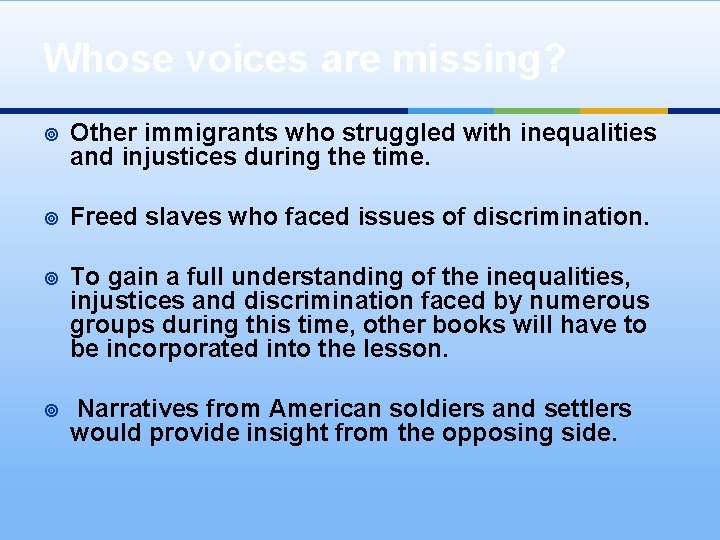 Whose voices are missing?

Other immigrants who struggled with inequalities and injustices during the time.

Freed slaves who faced issues of discrimination.

To gain a full understanding of the inequalities, injustices and discrimination faced by numerous groups during this time, other books will have to be incorporated into the lesson.

Narratives from American soldiers and settlers would provide insight from the opposing side.